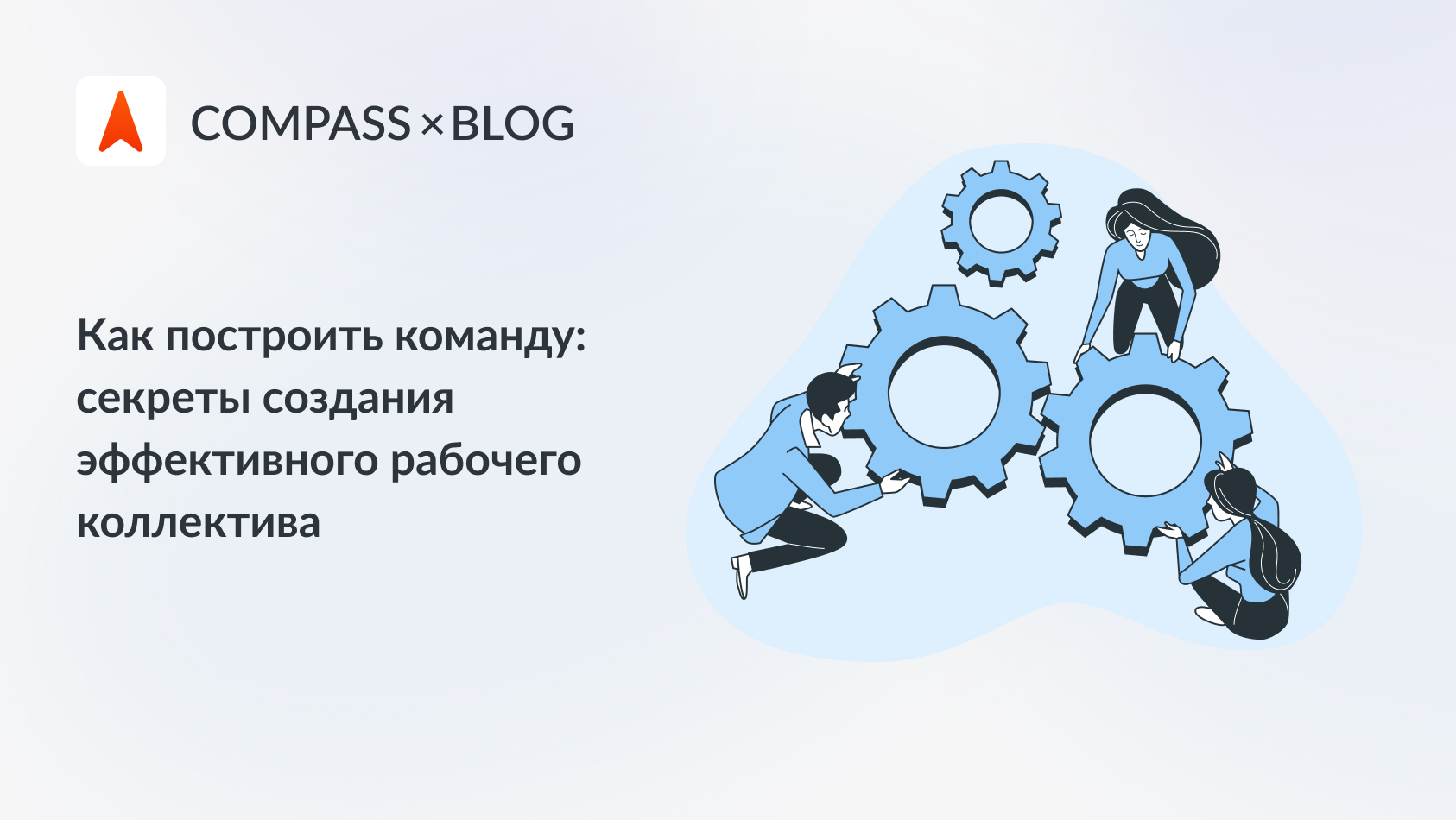 COMPASS × BLOG

Как построить команду: секреты создания эффективного рабочего коллектива